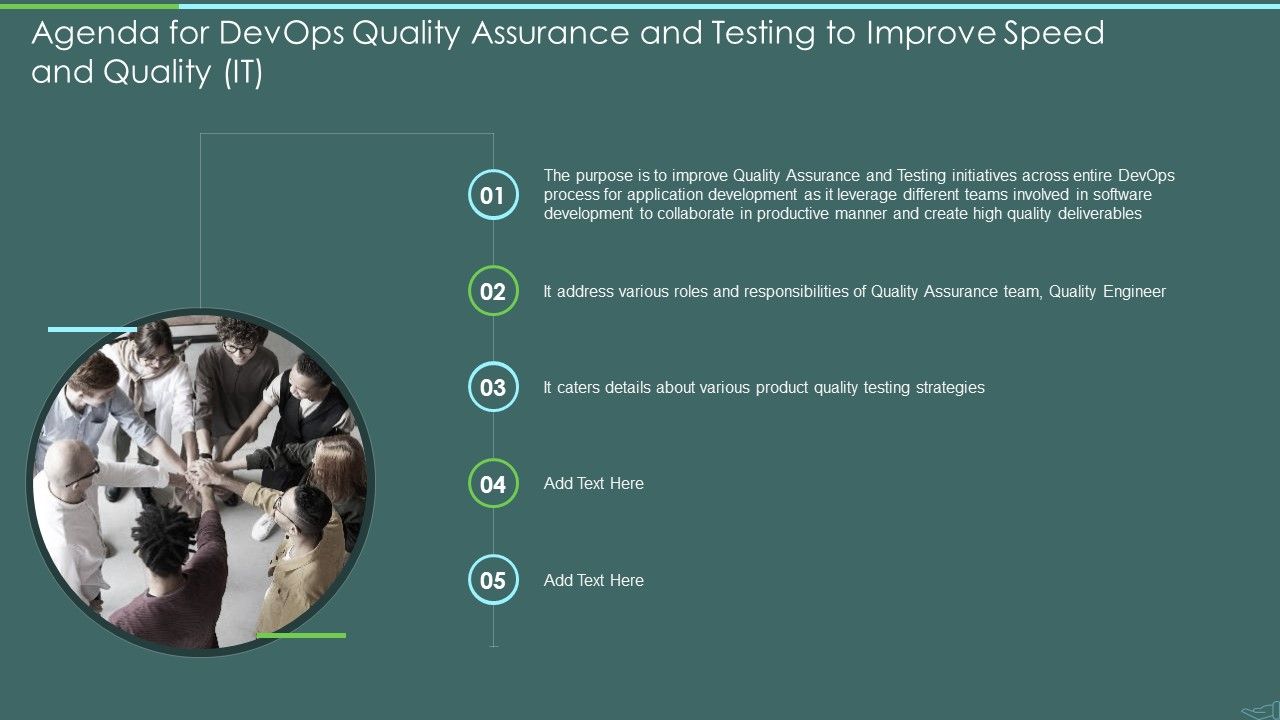 Agenda for DevOps Quality Assurance and Testing to Improve Speed and Quality (IT)

01

The purpose is to improve Quality Assurance and Testing initiatives across entire DevOps process for application development as it leverage different teams involved in software development to collaborate in productive manner and create high quality deliverables

02

It address various roles and responsibilities of Quality Assurance team, Quality Engineer

03

It caters details about various product quality testing strategies

04

Add Text Here

05

Add Text Here